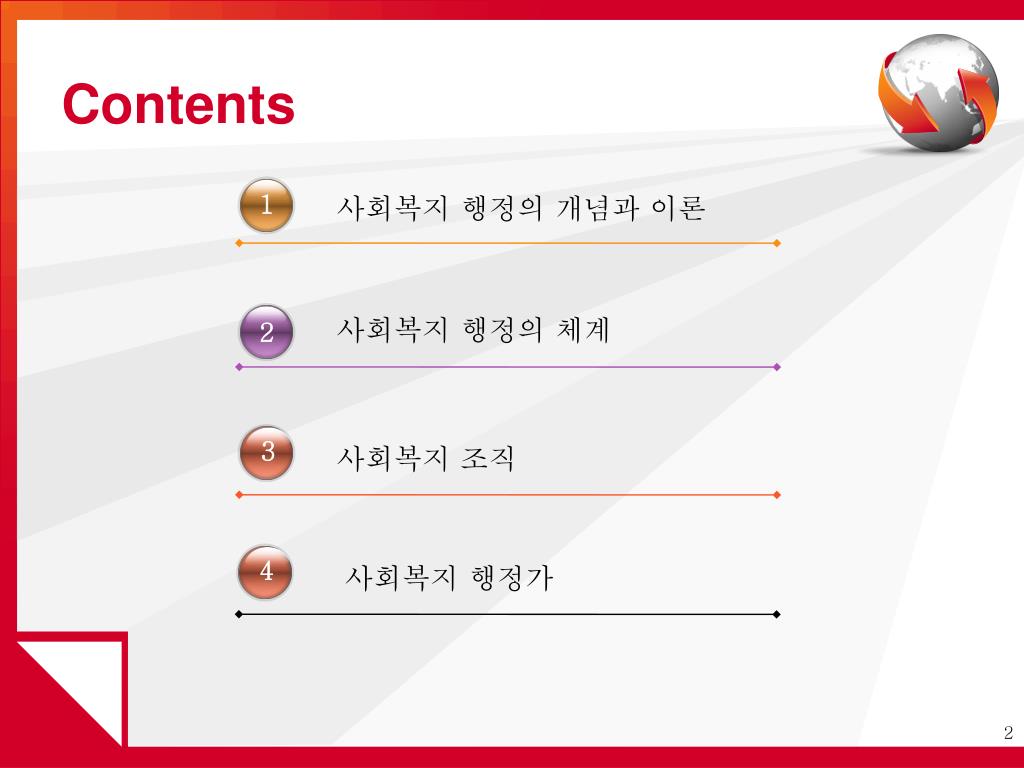 Contents

1 사회복지 행정의 개념과 이론

2 사회복지 행정의 체계

3 사회복지 조직

4 사회복지 행정가

2